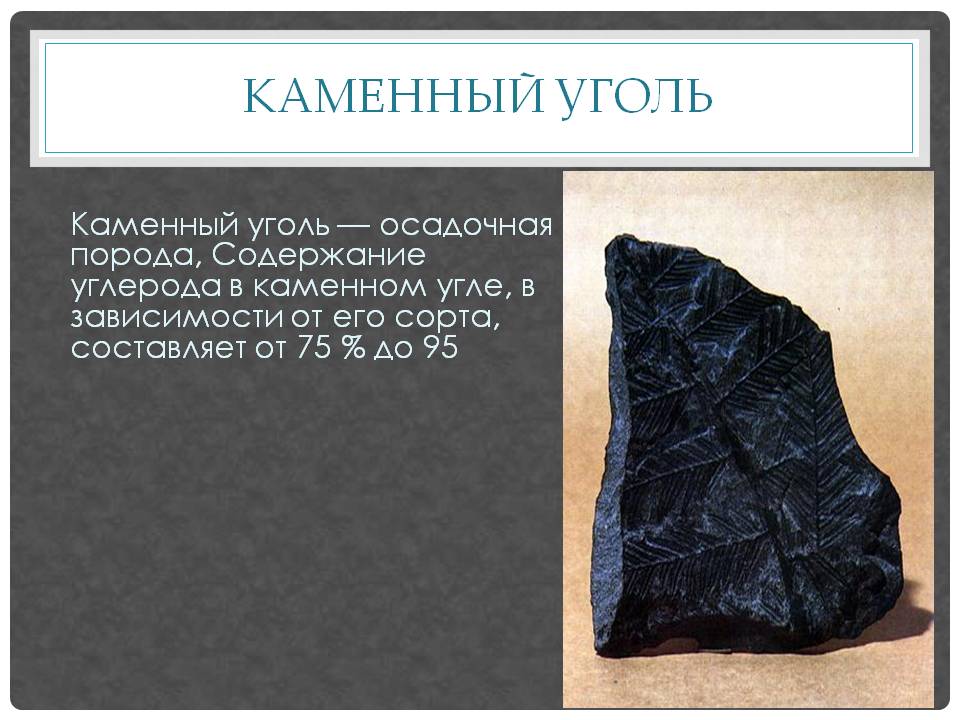 КАМЕННЫЙ УГОЛЬ

Каменный уголь — осадочная порода, Содержание углерода в каменном угле, в зависимости от его сорта, составляет от 75 % до 95